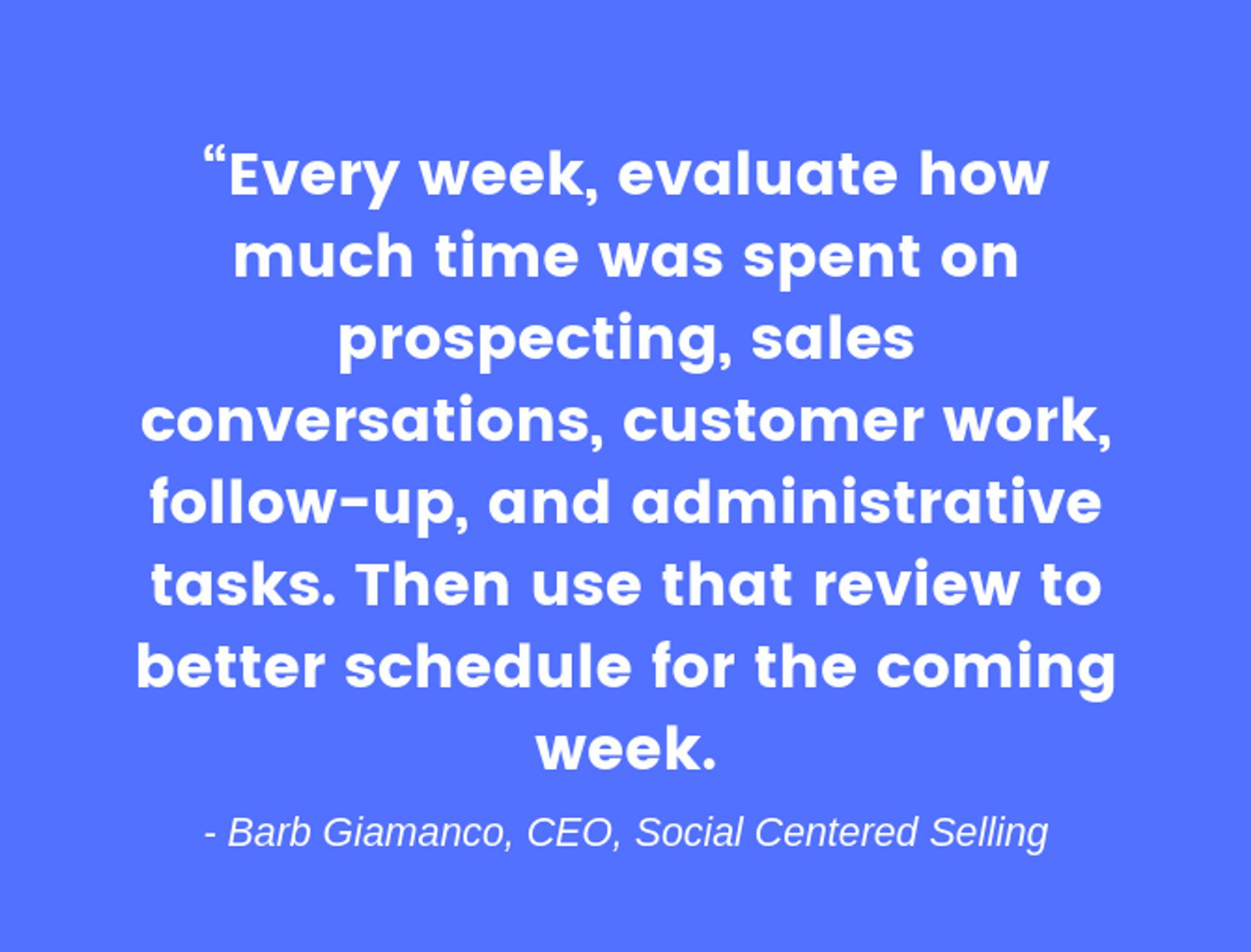 “Every week, evaluate how much time was spent on prospecting, sales conversations, customer work, follow-up, and administrative tasks. Then use that review to better schedule for the coming week.

- Barb Giamanco, CEO, Social Centered Selling